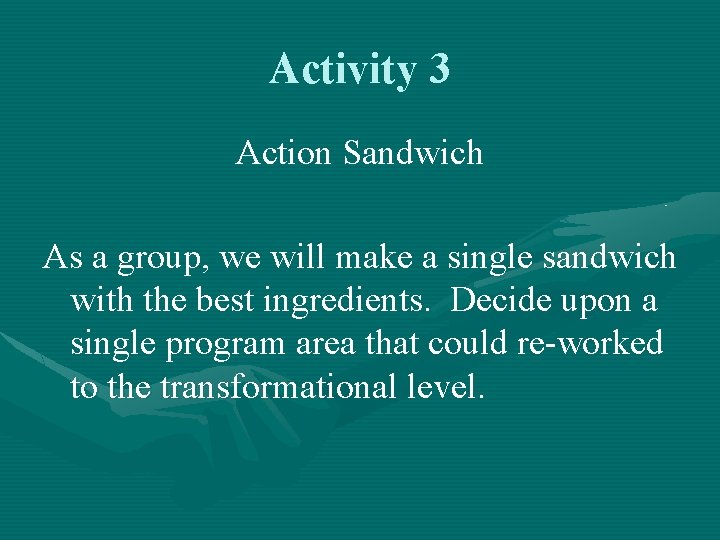 Activity 3

Action Sandwich

As a group, we will make a single sandwich with the best ingredients. Decide upon a single program area that could re-worked to the transformational level.